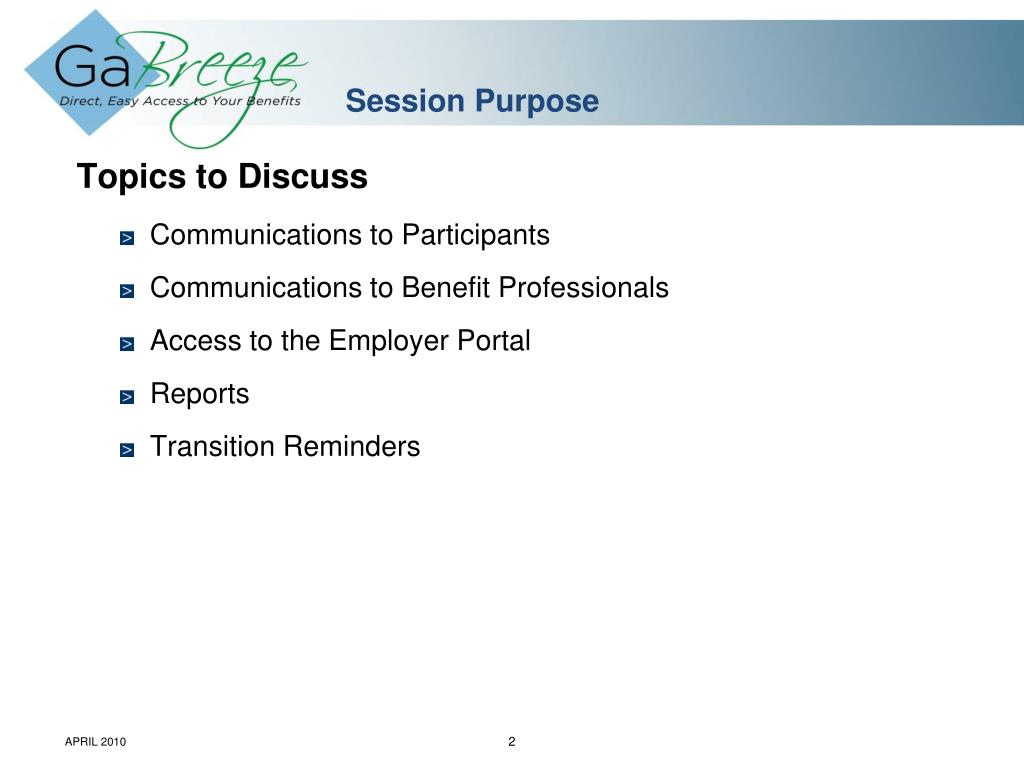 GaBreeze
Direct, Easy Access to Your Benefits

Session Purpose

Topics to Discuss

> Communications to Participants

> Communications to Benefit Professionals

> Access to the Employer Portal

> Reports

> Transition Reminders

APRIL 2010

2